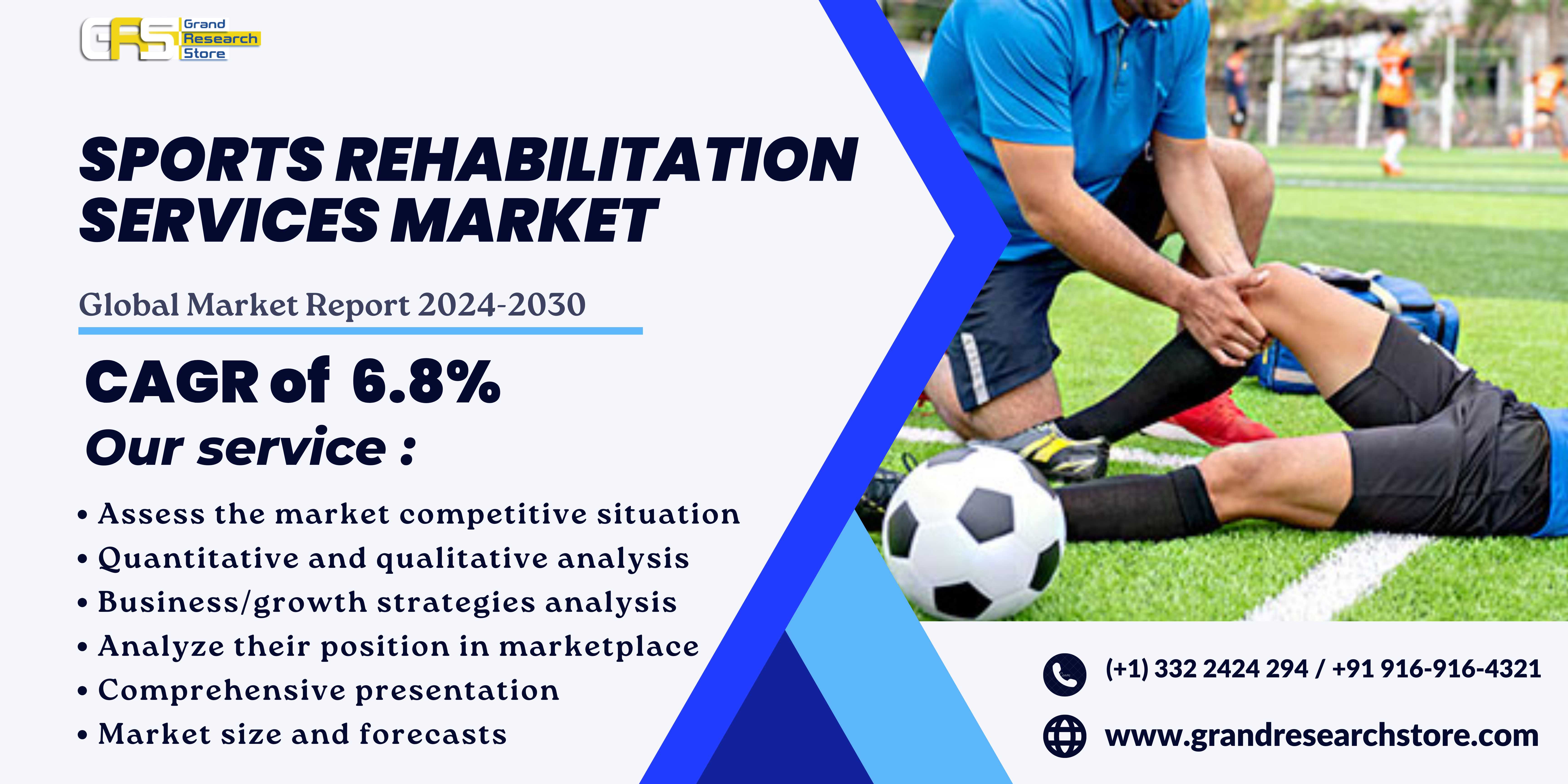 GRS Grand Research Store

SPORTS REHABILITATION SERVICES MARKET

Global Market Report 2024-2030

CAGR of 6.8%

Our service :

• Assess the market competitive situation
• Quantitative and qualitative analysis
• Business/growth strategies analysis
• Analyze their position in marketplace
• Comprehensive presentation
• Market size and forecasts

(+1) 332 2424 294 / +91 916-916-4321

www.grandresearchstore.com